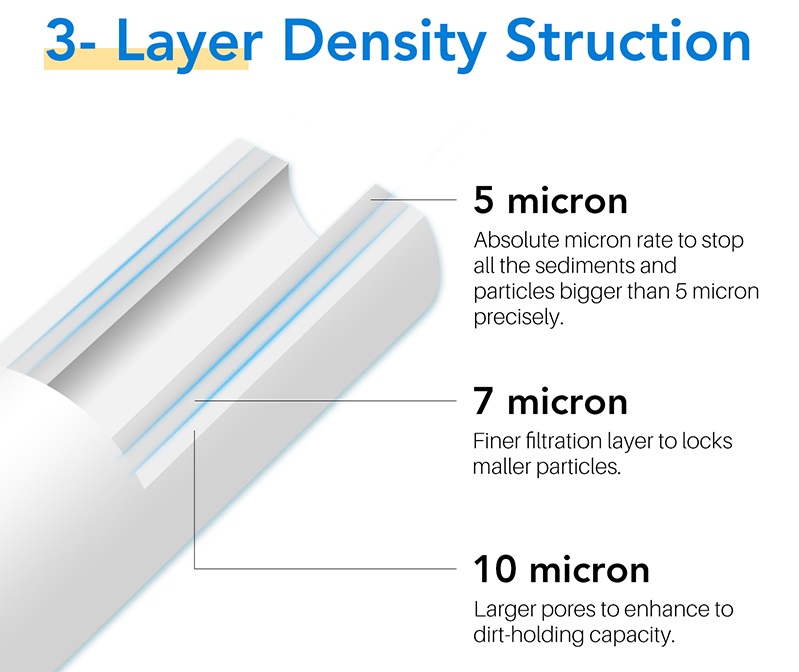 3- Layer Density Struction

5 micron

Absolute micron rate to stop all the sediments and particles bigger than 5 micron precisely.

7 micron

Finer filtration layer to locks maller particles.

10 micron

Larger pores to enhance to dirt-holding capacity.